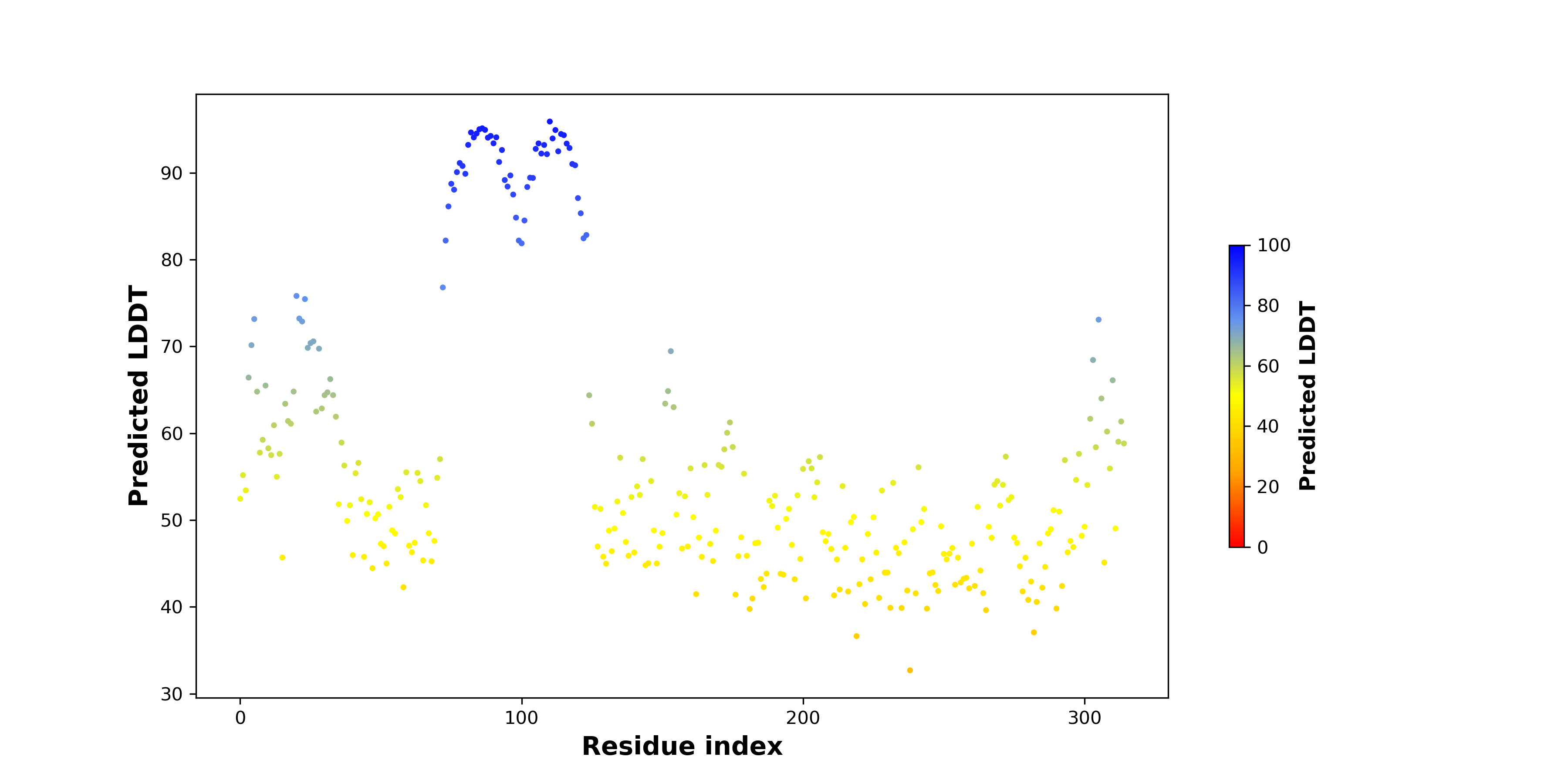 Predicted LDDT

90
80
70
60
50
40
30

0
100
200
300

Residue index

100
80
60
40
20
0

Predicted LDDT